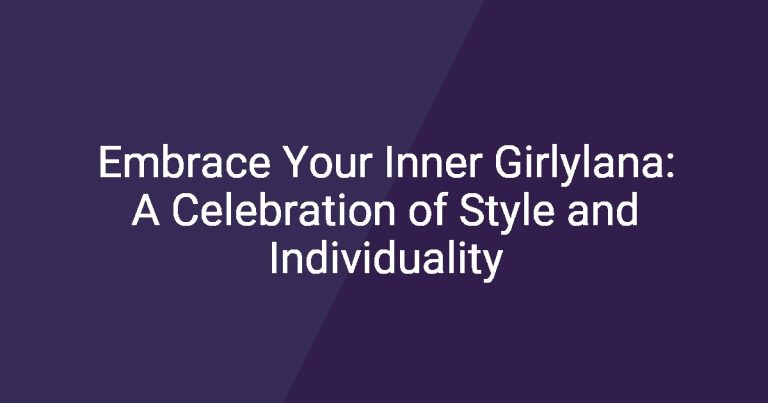 Embrace Your Inner Girlylana: A Celebration of Style and Individuality